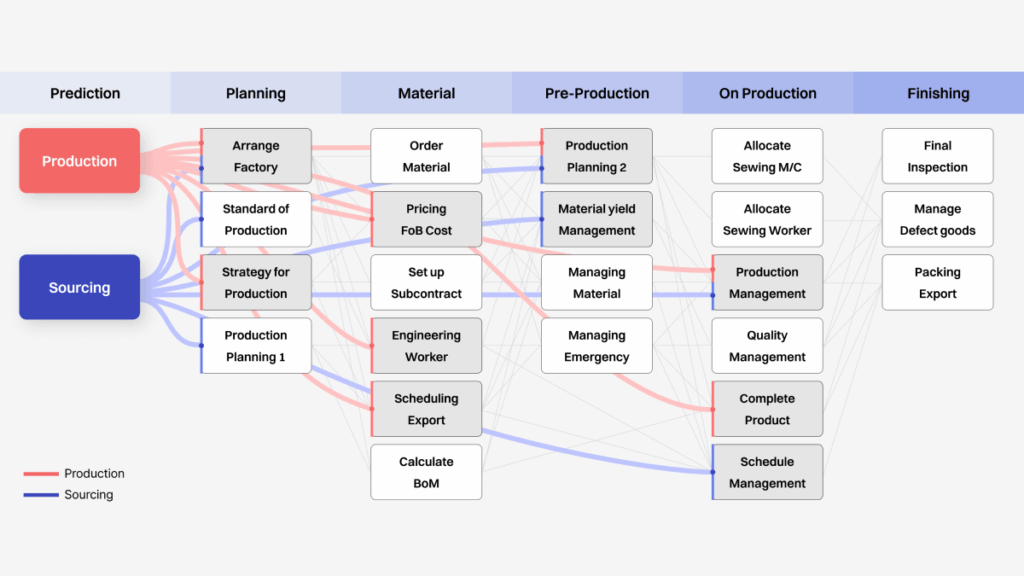 Prediction

Production

Sourcing

Planning

Arrange Factory

Standard of Production

Strategy for Production

Production Planning 1

Material

Order Material

Pricing FoB Cost

Set up Subcontract

Engineering Worker

Scheduling Export

Calculate BoM

Pre-Production

Production Planning 2

Material yield Management

Managing Material

Managing Emergency

On Production

Allocate Sewing M/C

Allocate Sewing Worker

Production Management

Quality Management

Complete Product

Schedule Management

Finishing

Final Inspection

Manage Defect goods

Packing Export

Production

Sourcing